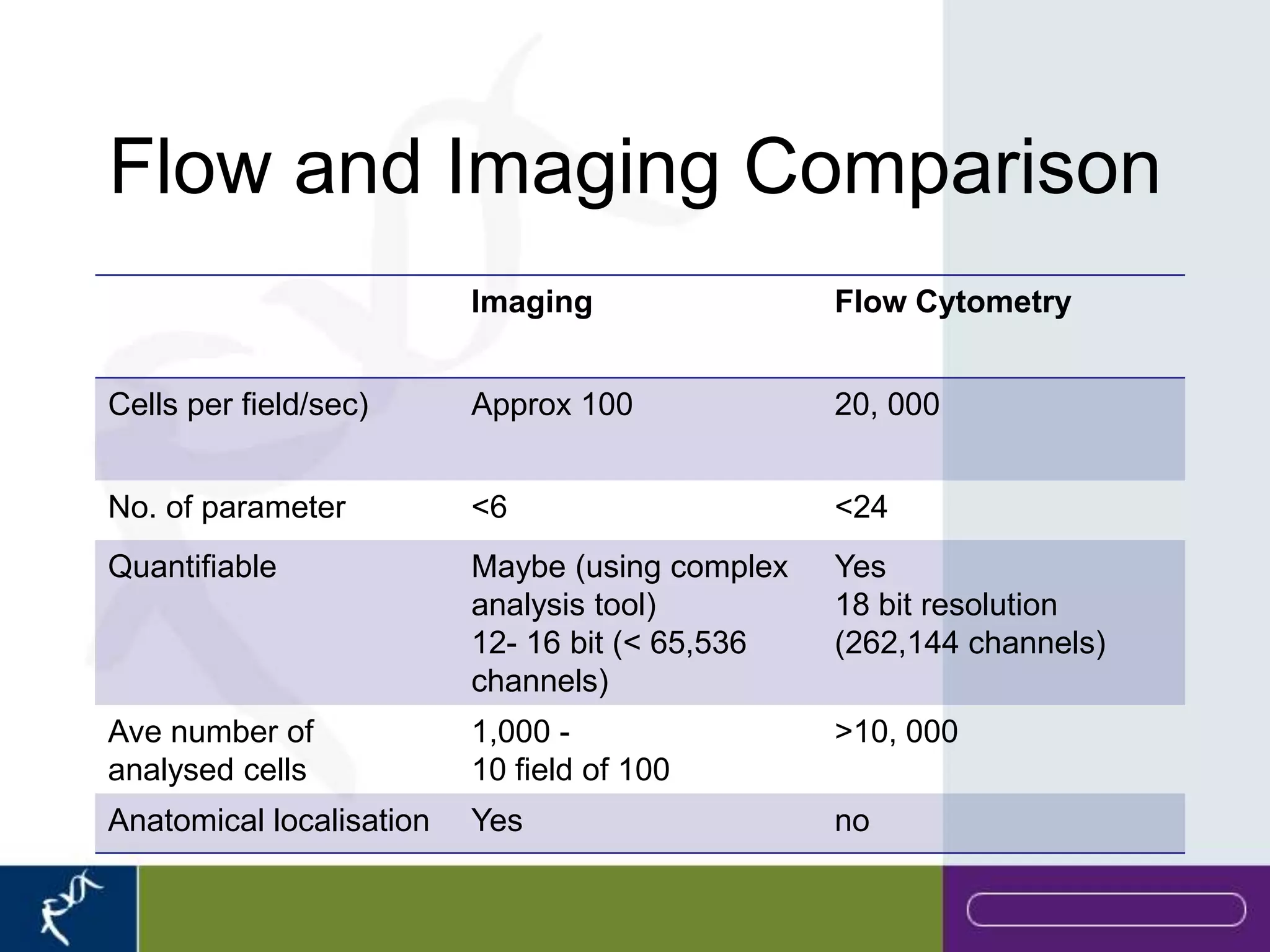 Flow and Imaging Comparison

| | Imaging | Flow Cytometry |
|---|---|---|
| Cells per field/sec) | Approx 100 | 20, 000 |
| No. of parameter | <6 | <24 |
| Quantifiable | Maybe (using complex analysis tool) 12- 16 bit (< 65,536 channels) | Yes 18 bit resolution (262,144 channels) |
| Ave number of analysed cells | 1,000 - 10 field of 100 | >10, 000 |
| Anatomical localisation | Yes | no |